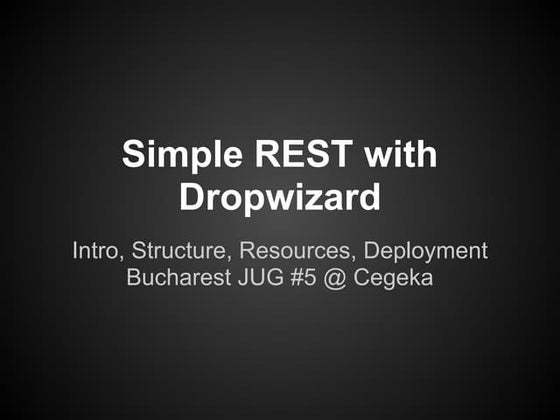 Simple REST with Dropwizard

Intro, Structure, Resources, Deployment
Bucharest JUG #5 @ Cegeka